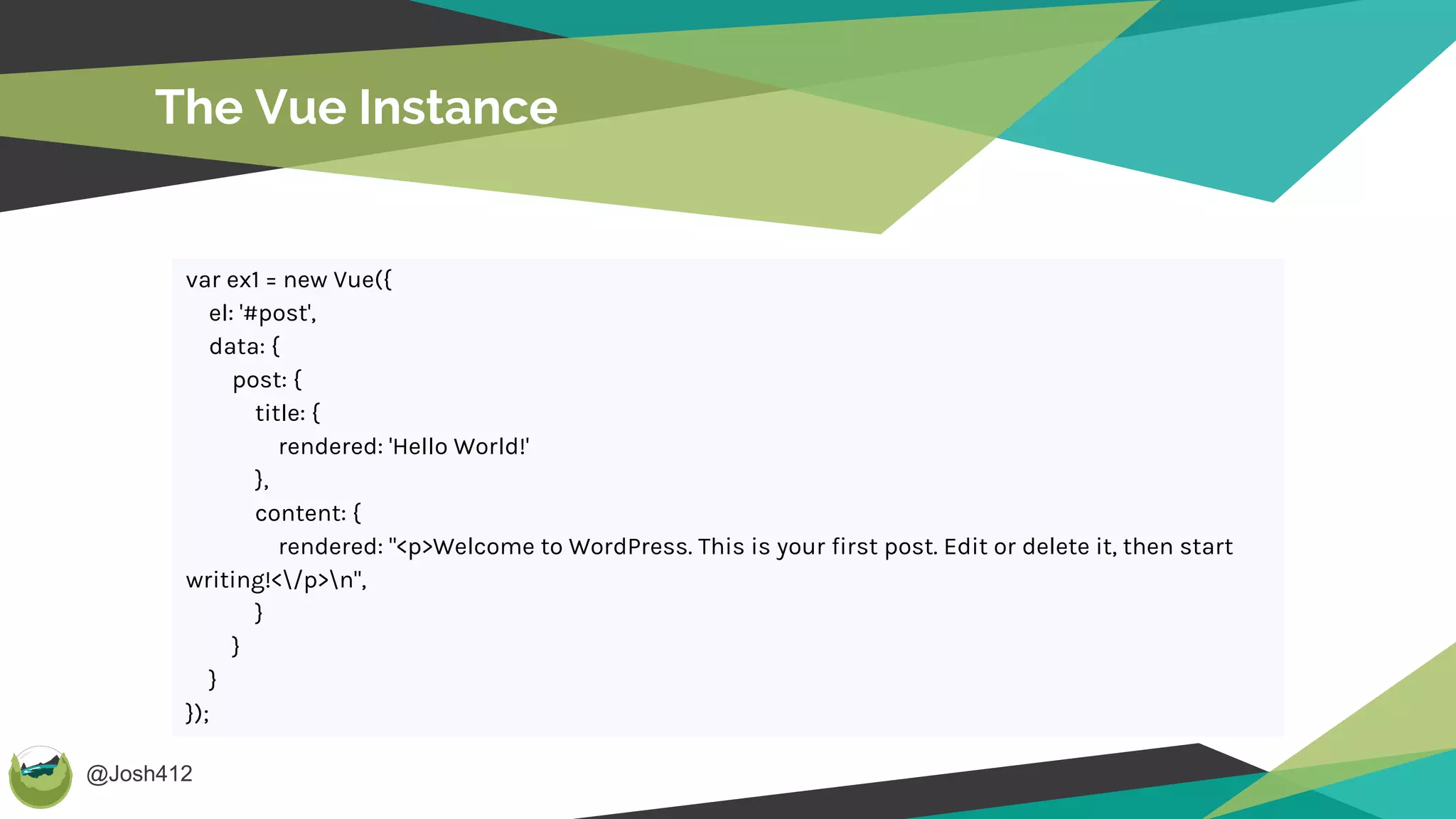 The Vue Instance

var ex1 = new Vue({
el: '#post',
data: {
post: {
title: {
rendered: 'Hello World!'
},
content: {
rendered: "<p>Welcome to WordPress. This is your first post. Edit or delete it, then start writing!<\/p>\n",
}
}
}
});

@Josh412